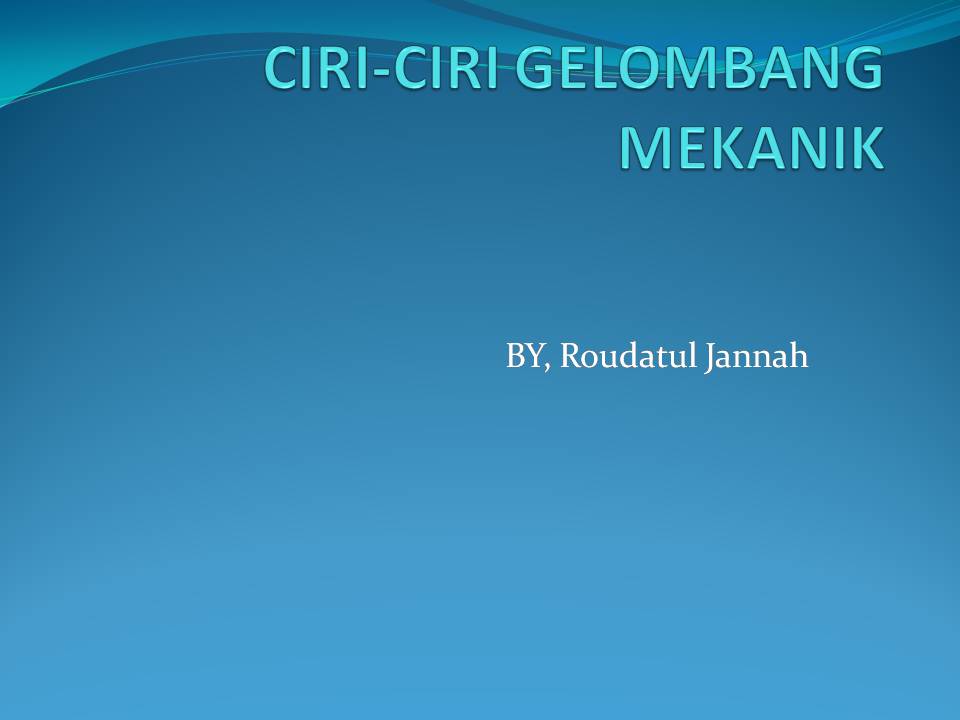 CIRI-CIRI GELOMBANG MEKANIK

BY, Roudatul Jannah